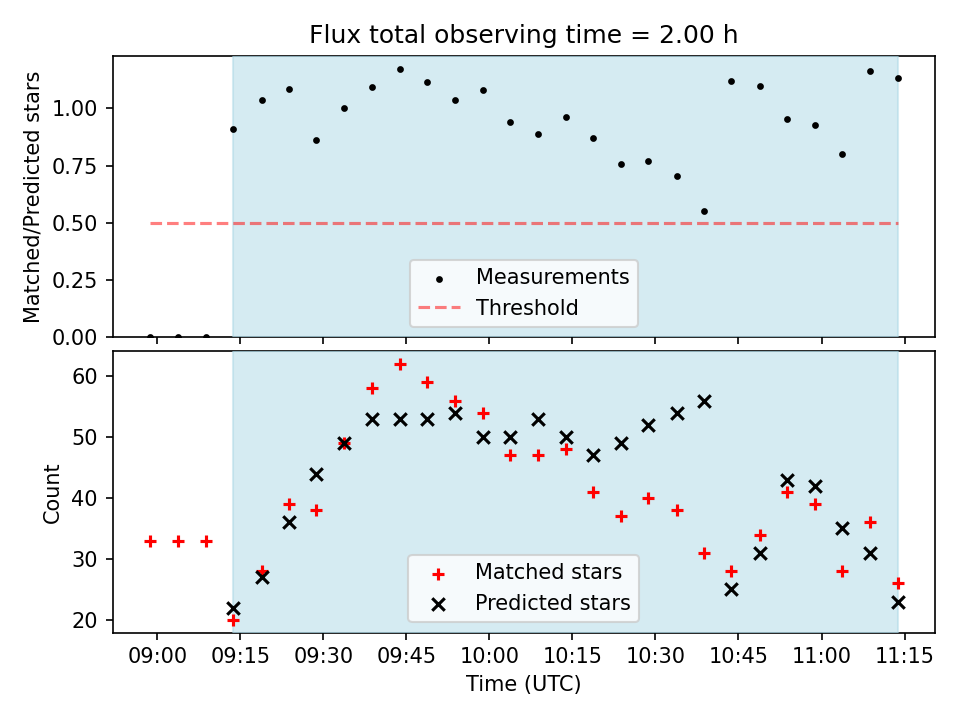 Flux total observing time = 2.00 h

Matched/Predicted stars

1.00
0.75
0.50
0.25
0.00

Measurements
Threshold

Count

60
50
40
30
20

Matched stars
Predicted stars

09:00 09:15 09:30 09:45 10:00 10:15 10:30 10:45 11:00 11:15

Time (UTC)